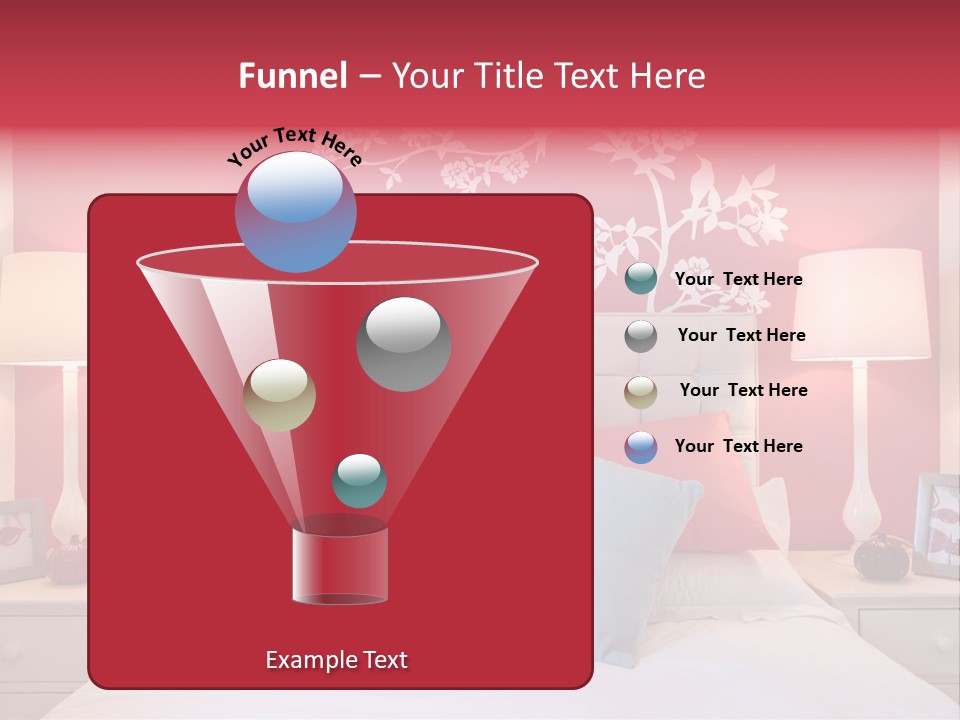 Funnel – Your Title Text Here

Your Text Here

Your Text Here

Your Text Here

Your Text Here

Your Text Here

Example Text